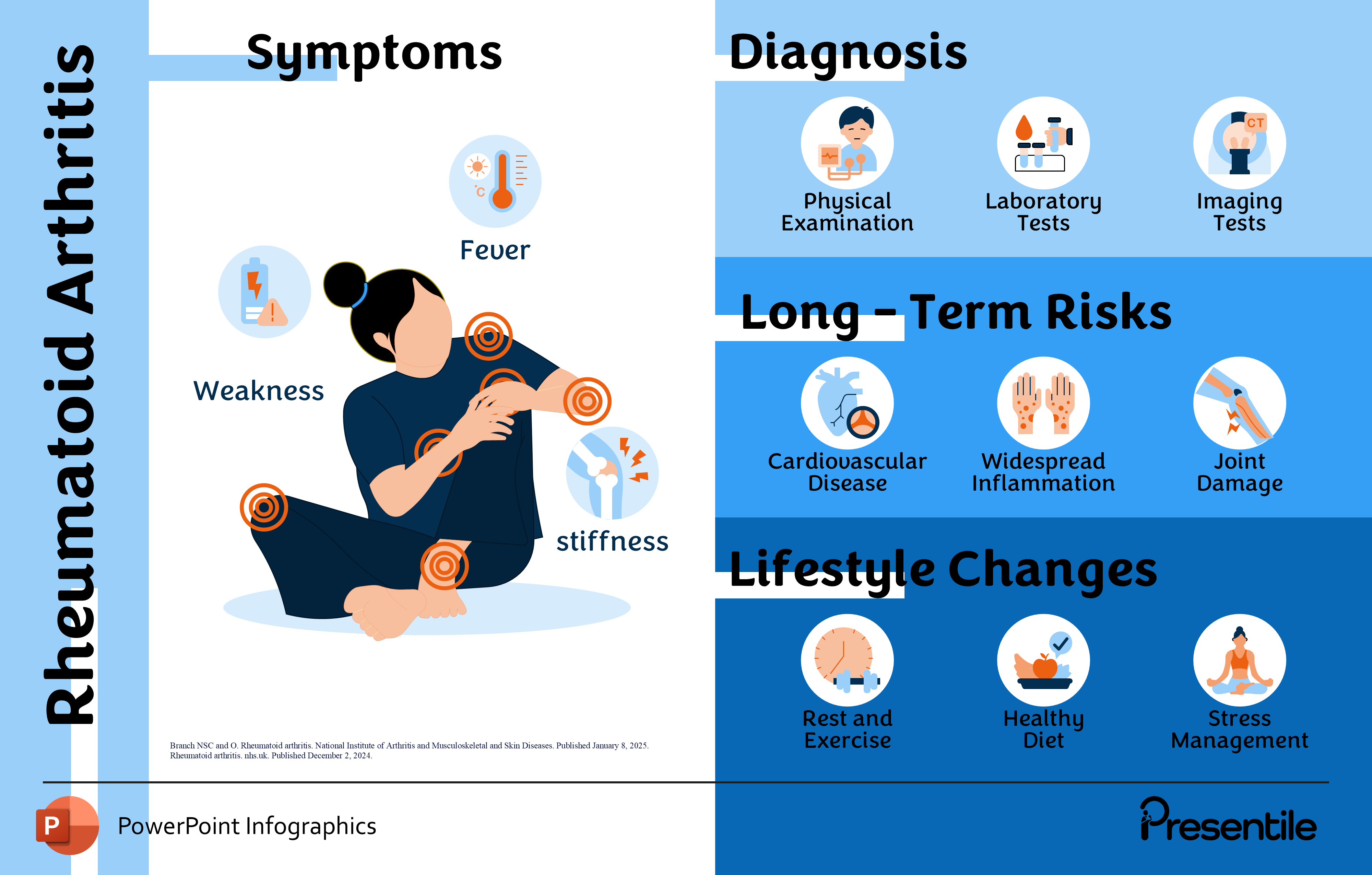 Rheumatoid Arthritis

Symptoms

Fever

Weakness

stiffness

Branch NSC and O. Rheumatoid arthritis. National Institute of Arthritis and Musculoskeletal and Skin Diseases. Published January 8, 2025. Rheumatoid arthritis. nhs.uk. Published December 2, 2024.

Diagnosis

CT

Physical Examination

Laboratory Tests

Imaging Tests

Long - Term Risks

Cardiovascular Disease

Widespread Inflammation

Joint Damage

Lifestyle Changes

Rest and Exercise

Healthy Diet

Stress Management

P

PowerPoint Infographics

Presentile